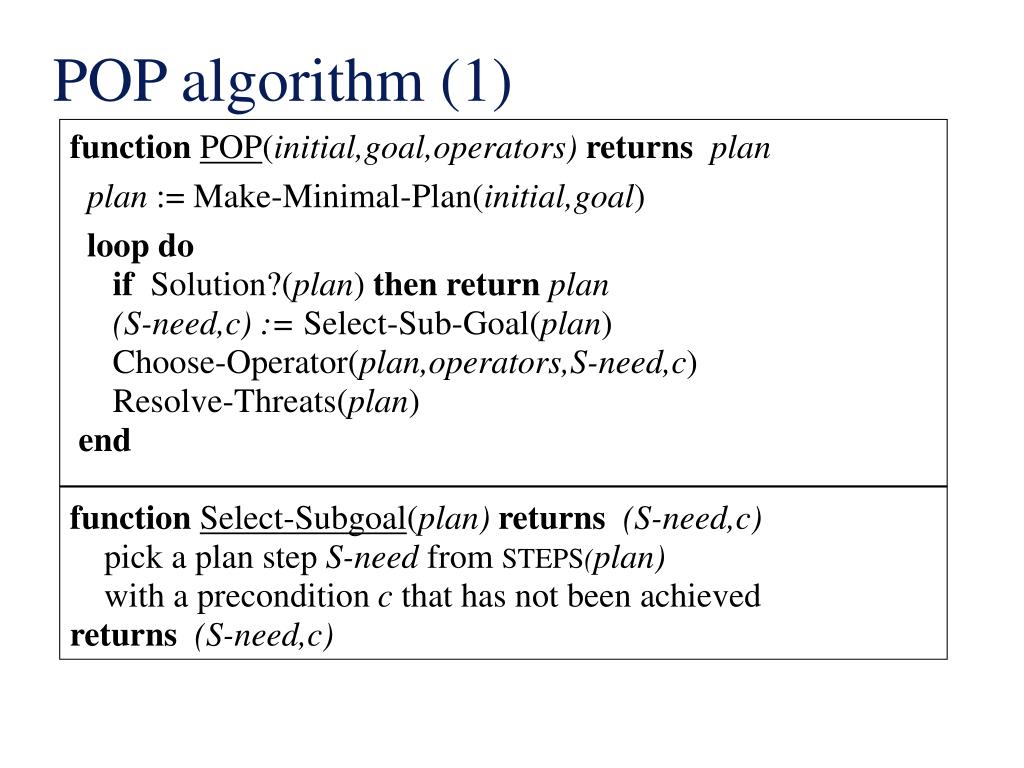 POP algorithm (1)

function POP(initial,goal,operators) returns plan

plan := Make-Minimal-Plan(initial,goal)

loop do
if Solution?(plan) then return plan
(S-need,c) := Select-Sub-Goal(plan)
Choose-Operator(plan,operators,S-need,c)
Resolve-Threats(plan)
end

function Select-Subgoal(plan) returns (S-need,c)
pick a plan step S-need from STEPS(plan)
with a precondition c that has not been achieved
returns (S-need,c)